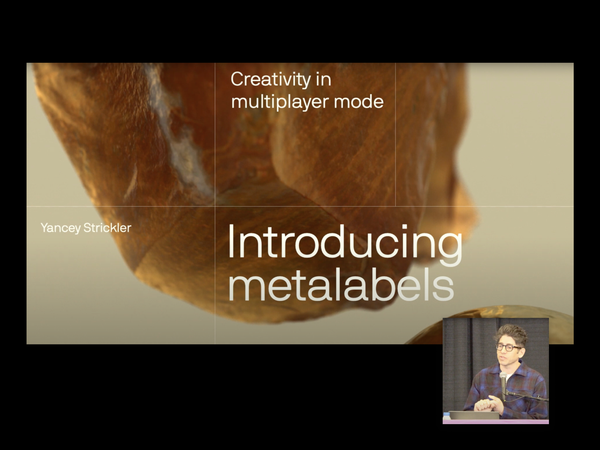 Creativity in multiplayer mode

Yancey Strickler

Introducing metalabels